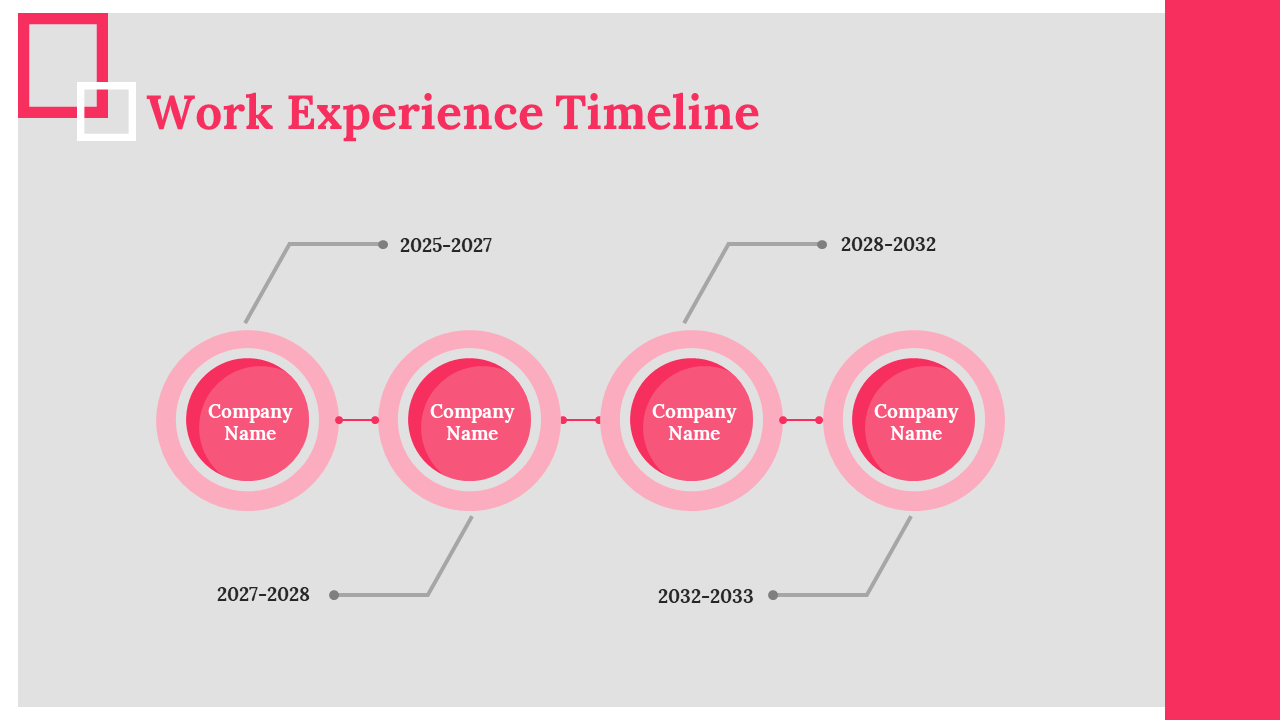 Work Experience Timeline

2025-2027

2028-2032

Company Name

Company Name

Company Name

Company Name

2027-2028

2032-2033